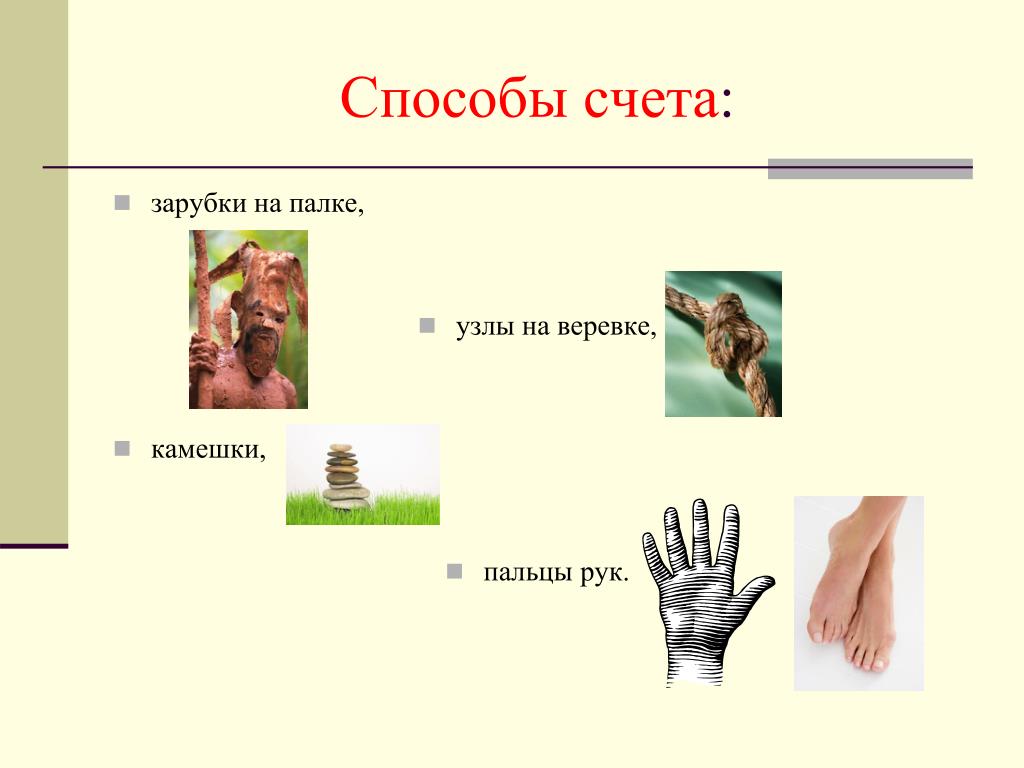 Способы счета:

зарубки на палке,

узлы на веревке,

камешки,

пальцы рук.